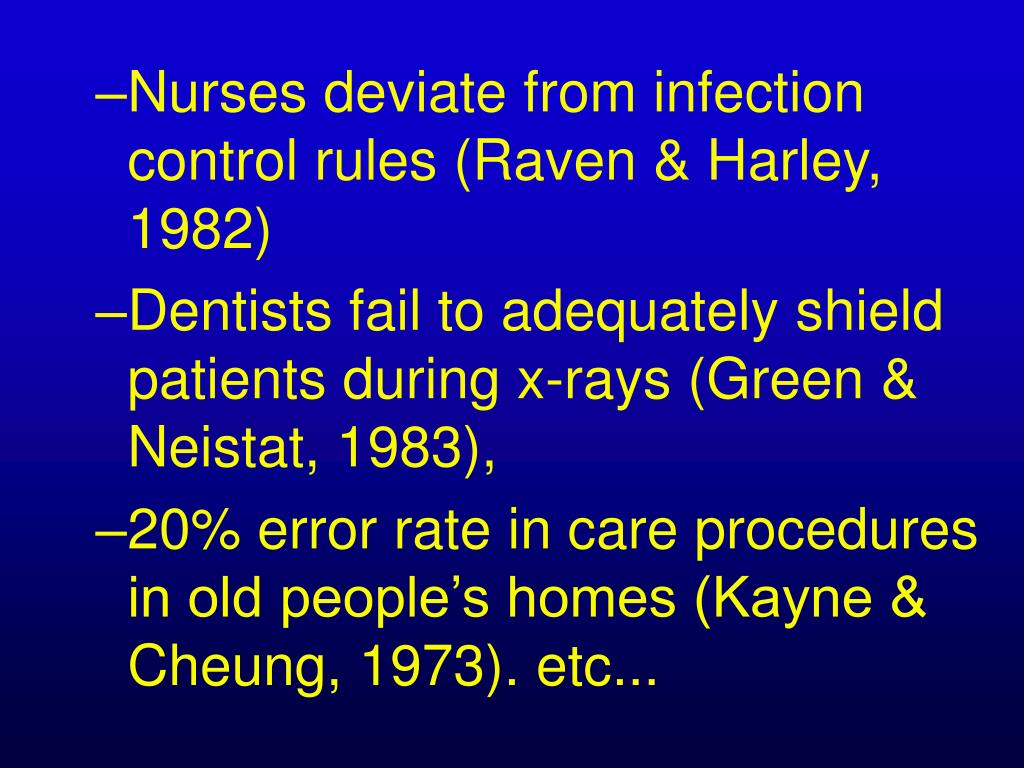 –Nurses deviate from infection control rules (Raven & Harley, 1982)

–Dentists fail to adequately shield patients during x-rays (Green & Neistat, 1983),

–20% error rate in care procedures in old people’s homes (Kayne & Cheung, 1973). etc...